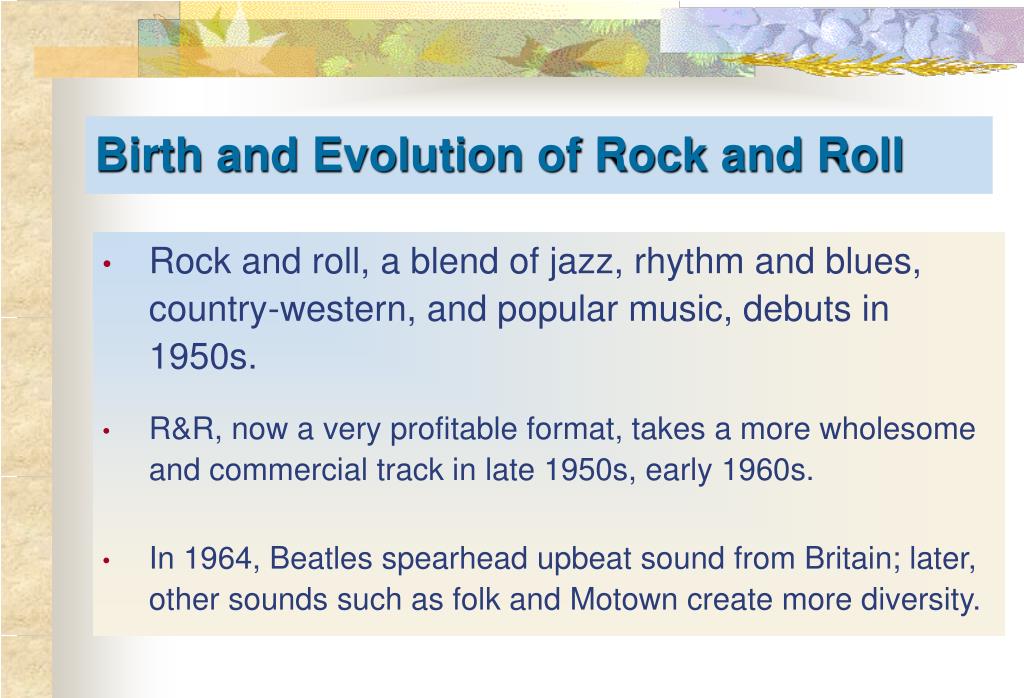 Birth and Evolution of Rock and Roll

• Rock and roll, a blend of jazz, rhythm and blues, country-western, and popular music, debuts in 1950s.

• R&R, now a very profitable format, takes a more wholesome and commercial track in late 1950s, early 1960s.

• In 1964, Beatles spearhead upbeat sound from Britain; later, other sounds such as folk and Motown create more diversity.